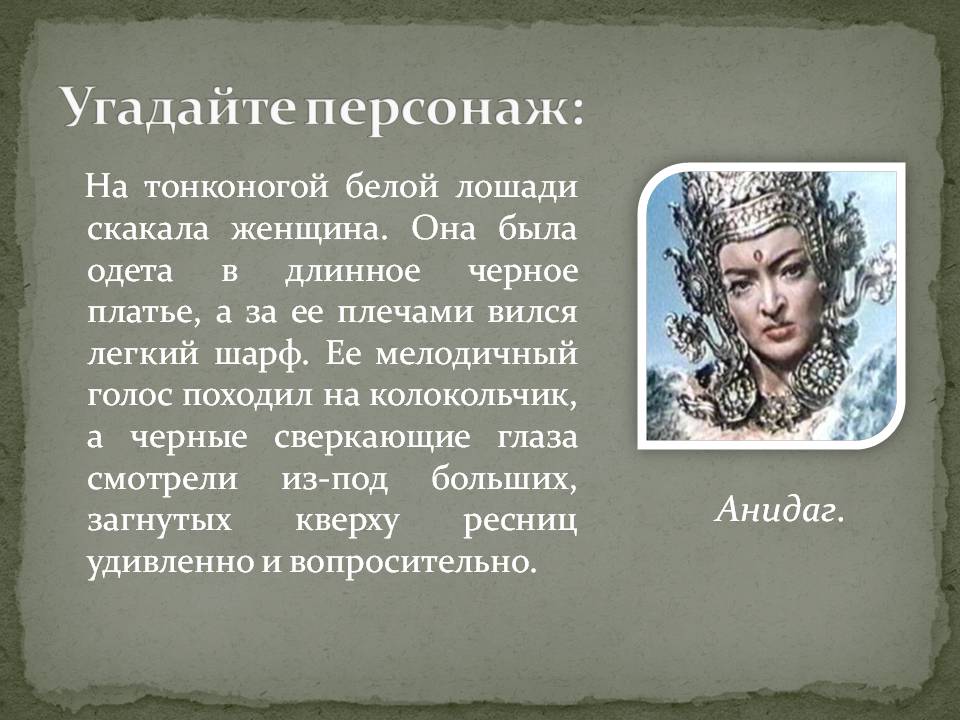 Угадайте персонаж:

На тонконогой белой лошади скакала женщина. Она была одета в длинное черное платье, а за ее плечами вился легкий шарф. Ее мелодичный голос походил на колокольчик, а черные сверкающие глаза смотрели из-под больших, загнутых кверху ресниц удивленно и вопросительно.

Анидаг.